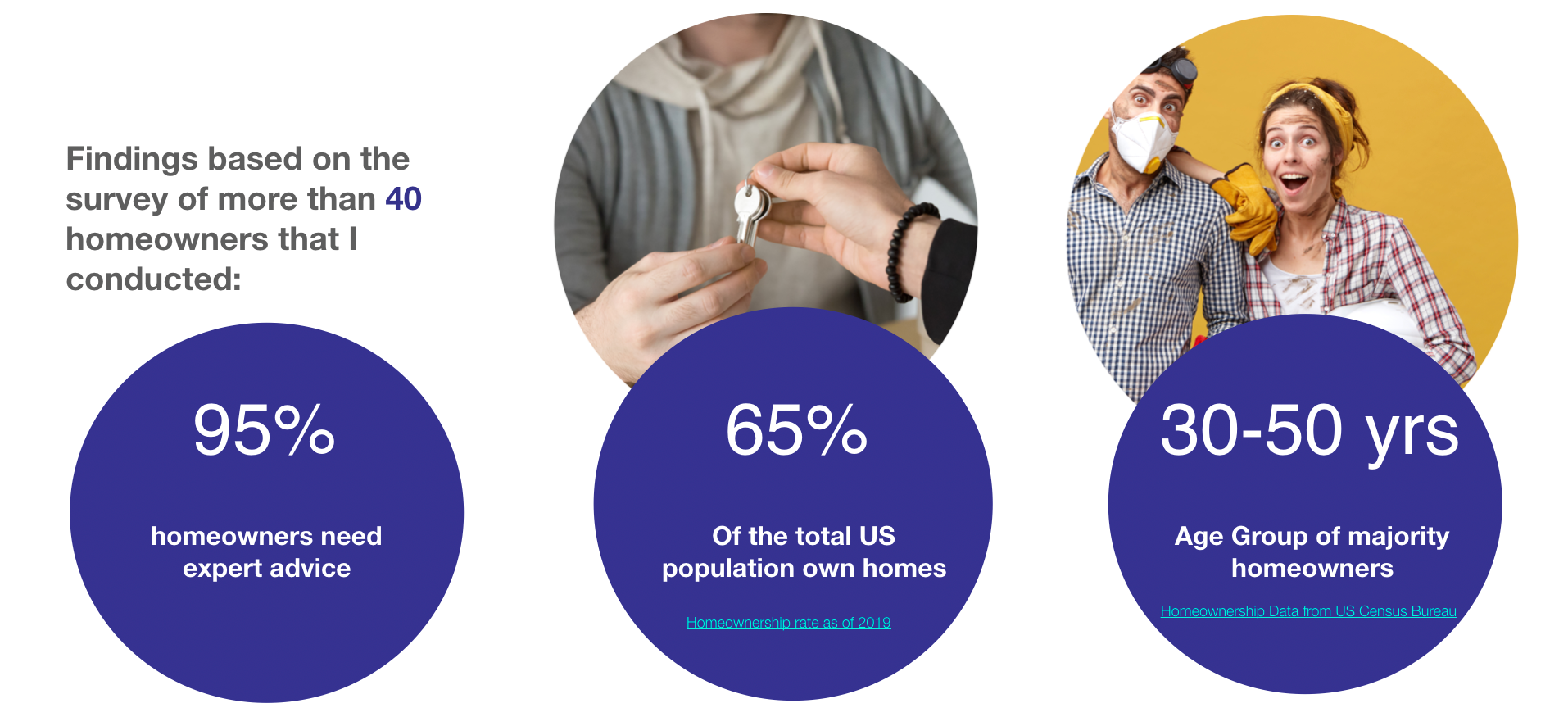 Findings based on the survey of more than 40 homeowners that I conducted:

95%

homeowners need expert advice

65%

Of the total US population own homes

Homeownership rate as of 2019

30-50 yrs

Age Group of majority homeowners

Homeownership Data from US Census Bureau